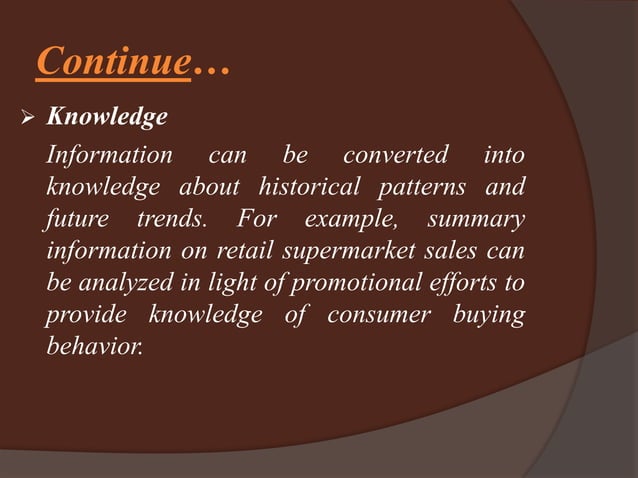 Continue…

➢ Knowledge

Information can be converted into knowledge about historical patterns and future trends. For example, summary information on retail supermarket sales can be analyzed in light of promotional efforts to provide knowledge of consumer buying behavior.